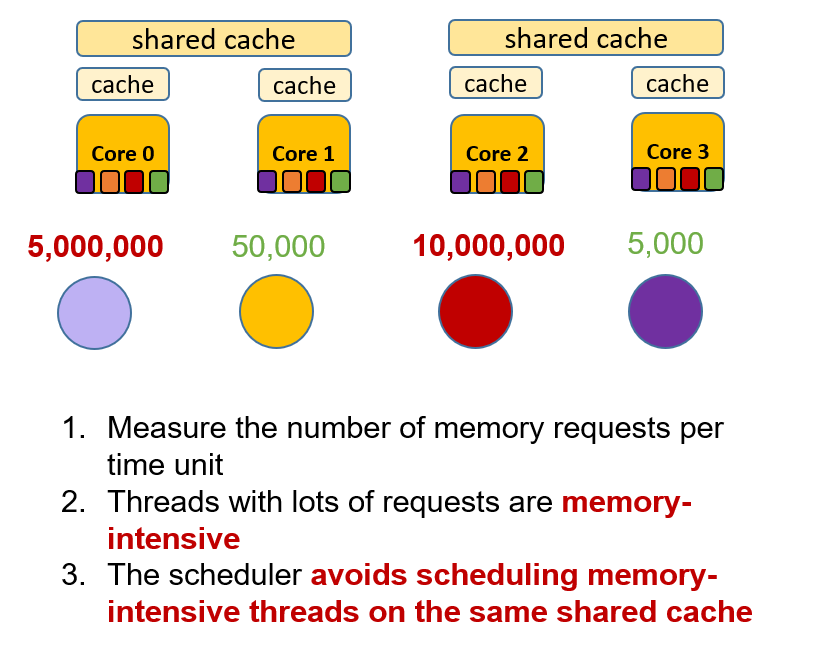 shared cache

cache

cache

Core 0

Core 1

shared cache

cache

cache

Core 2

Core 3

5,000,000

50,000

10,000,000

5,000

1. Measure the number of memory requests per time unit
2. Threads with lots of requests are memory-intensive
3. The scheduler avoids scheduling memory-intensive threads on the same shared cache